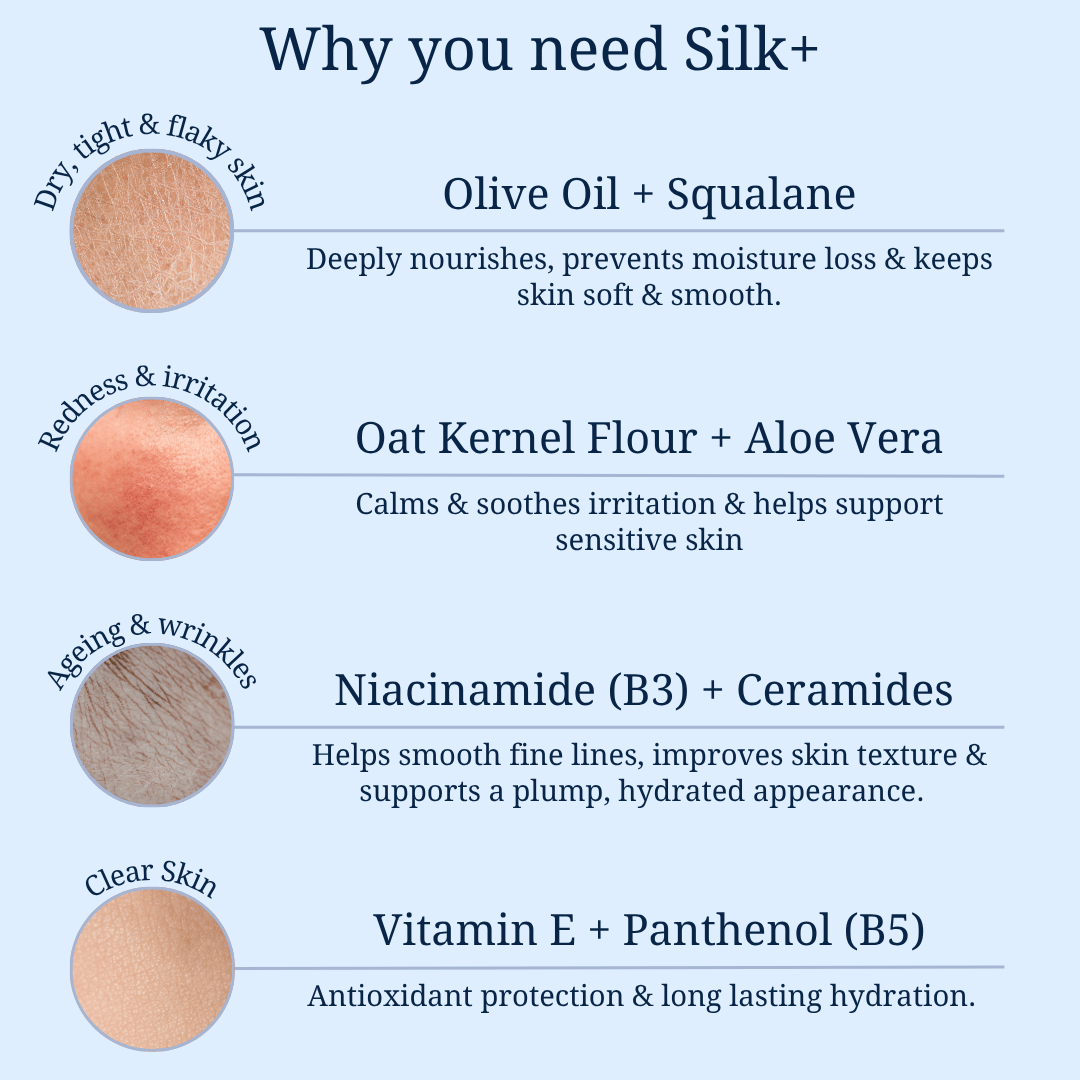 Why you need Silk+

Dry, tight & flaky skin

Olive Oil + Squalane

Deeply nourishes, prevents moisture loss & keeps skin soft & smooth.

Redness & irritation

Oat Kernel Flour + Aloe Vera

Calms & soothes irritation & helps support sensitive skin

Ageing & wrinkles

Niacinamide (B3) + Ceramides

Helps smooth fine lines, improves skin texture & supports a plump, hydrated appearance.

Clear Skin

Vitamin E + Panthenol (B5)

Antioxidant protection & long lasting hydration.